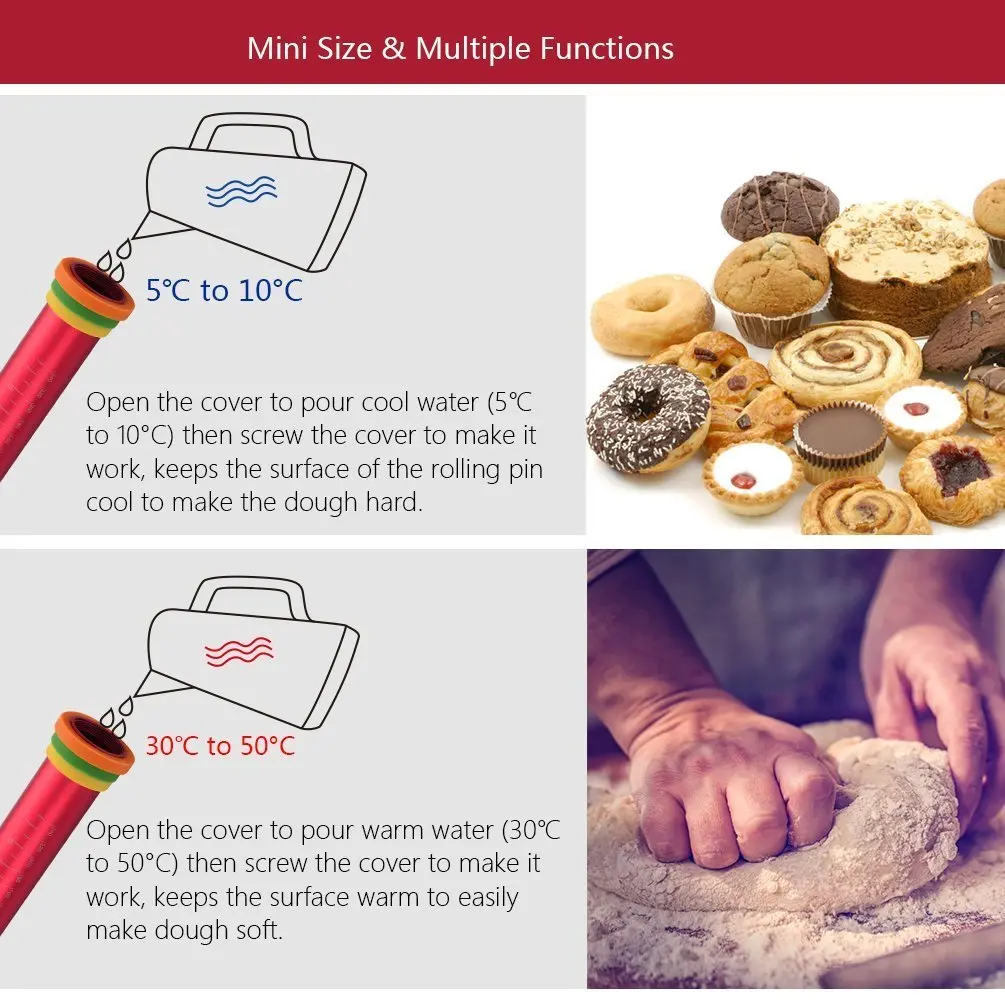 Mini Size & Multiple Functions

5℃ to 10°C

Open the cover to pour cool water (5℃ to 10°C) then screw the cover to make it work, keeps the surface of the rolling pin cool to make the dough hard.

30℃ to 50°C

Open the cover to pour warm water (30℃ to 50°C) then screw the cover to make it work, keeps the surface warm to easily make dough soft.